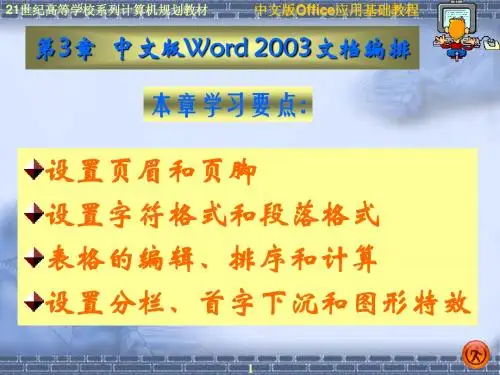 21世纪高等学校系列计算机规划教材

中文版Office应用基础教程

第3章 中文版Word 2003文档编排

本章学习要点:

设置页眉和页脚

设置字符格式和段落格式

表格的编辑、排序和计算

设置分栏、首字下沉和图形特效

1